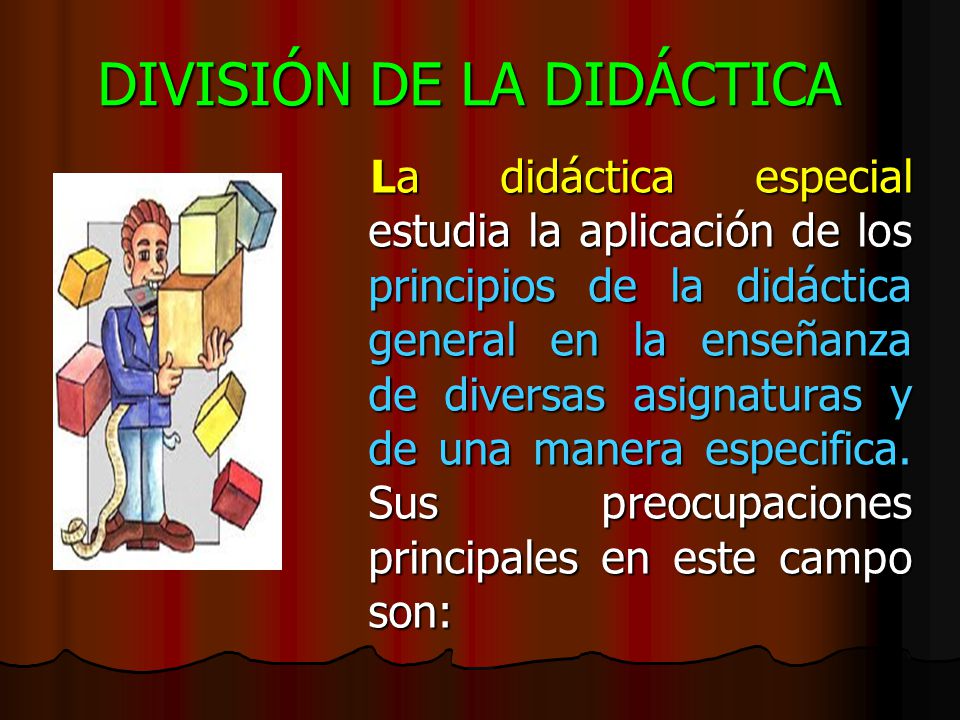 DIVISIÓN DE LA DIDÁCTICA

La didáctica especial estudia la aplicación de los principios de la didáctica general en la enseñanza de diversas asignaturas y de una manera especifica. Sus preocupaciones principales en este campo son: